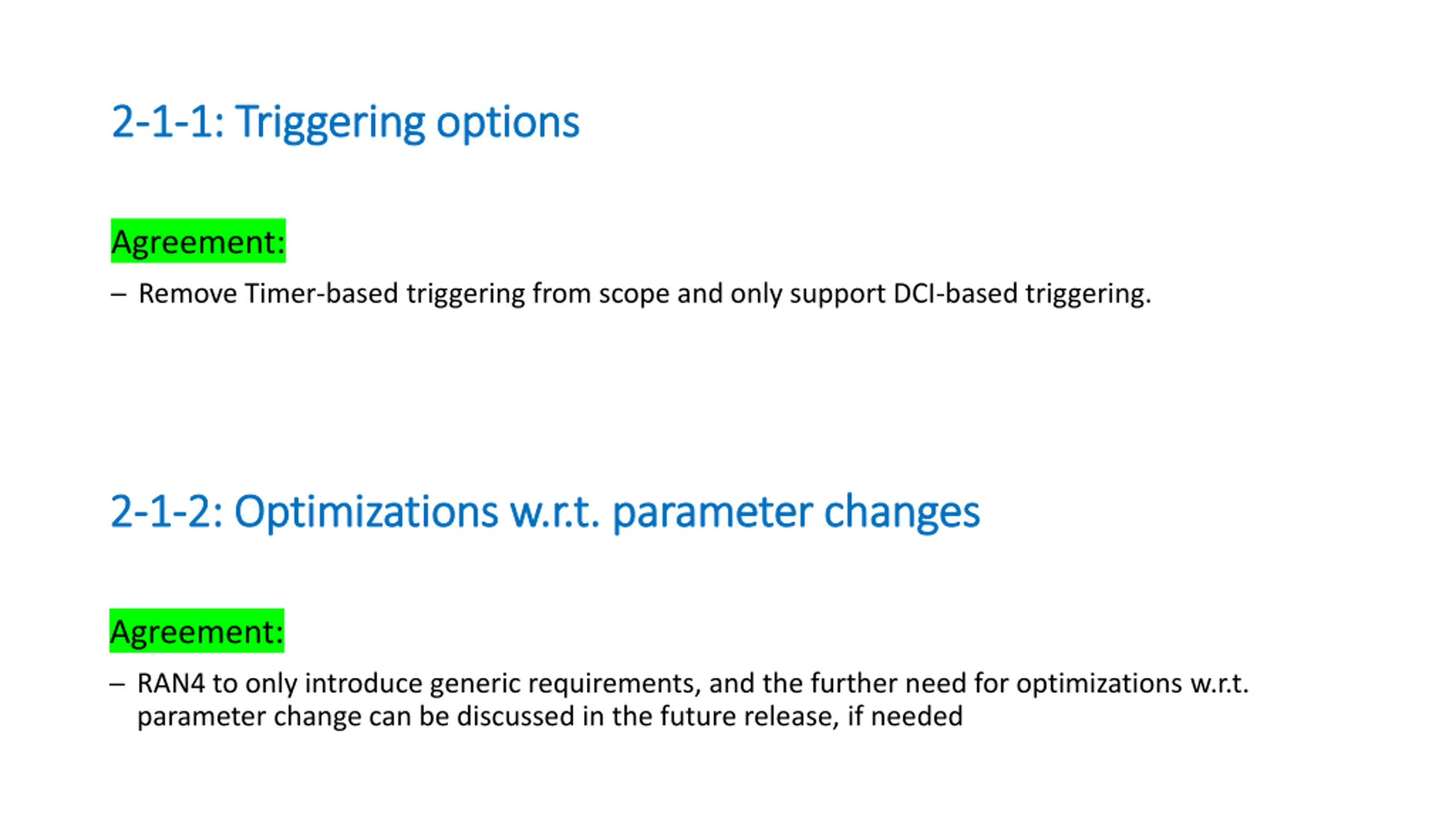 2-1-1: Triggering options

Agreement:

– Remove Timer-based triggering from scope and only support DCI-based triggering.

2-1-2: Optimizations w.r.t. parameter changes

Agreement:

– RAN4 to only introduce generic requirements, and the further need for optimizations w.r.t. parameter change can be discussed in the future release, if needed